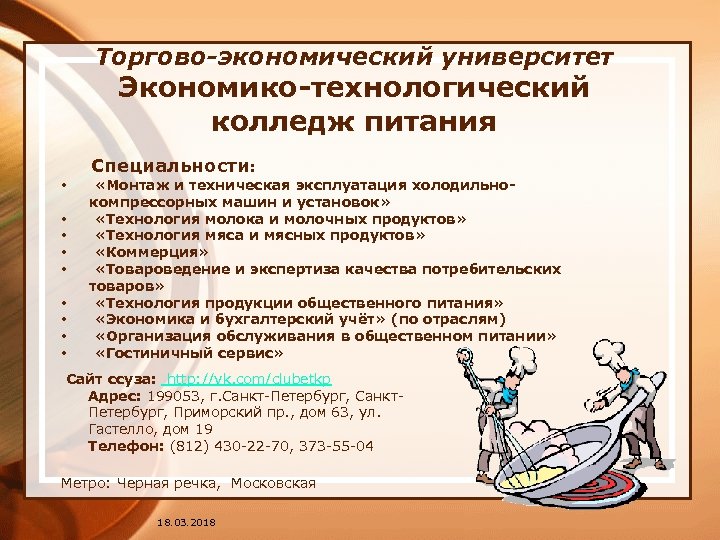 Торгово-экономический университет
Экономико-технологический колледж питания

Специальности:
• «Монтаж и техническая эксплуатация холодильно-компрессорных машин и установок»
• «Технология молока и молочных продуктов»
• «Технология мяса и мясных продуктов»
• «Коммерция»
• «Товароведение и экспертиза качества потребительских товаров»
• «Технология продукции общественного питания»
• «Экономика и бухгалтерский учёт» (по отраслям)
• «Организация обслуживания в общественном питании»
• «Гостиничный сервис»

Сайт ссуза: http://vk.com/clubetkp
Адрес: 199053, г.Санкт-Петербург, Санкт-Петербург, Приморский пр., дом 63, ул. Гастелло, дом 19
Телефон: (812) 430-22-70, 373-55-04

Метро: Черная речка, Московская

18.03.2018